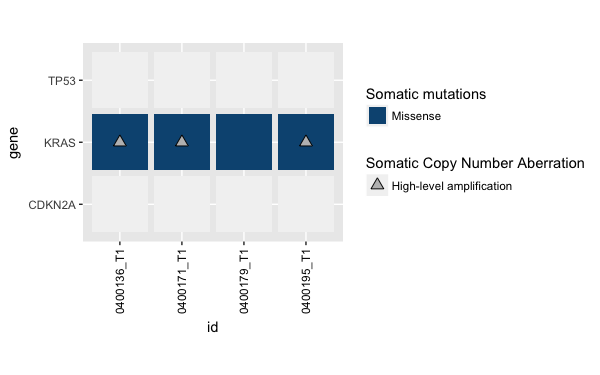 gene

TP53
KRAS
CDKN2A

0400136_T1
0400171_T1
0400179_T1
0400195_T1

id

Somatic mutations
Missense

Somatic Copy Number Aberration
High-level amplification